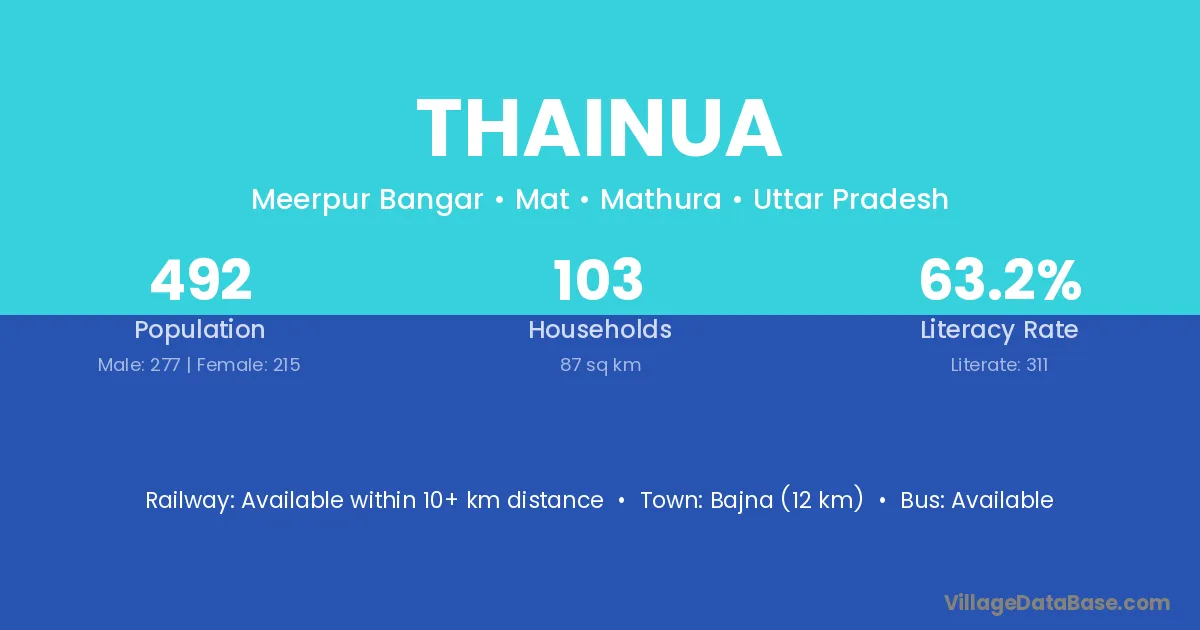 THAINUA

Meerpur Bangar • Mat • Mathura • Uttar Pradesh

492
Population
Male: 277 | Female: 215

103
Households
87 sq km

63.2%
Literacy Rate
Literate: 311

Railway: Available within 10+ km distance • Town: Bajna (12 km) • Bus: Available

VillageDataBase.com